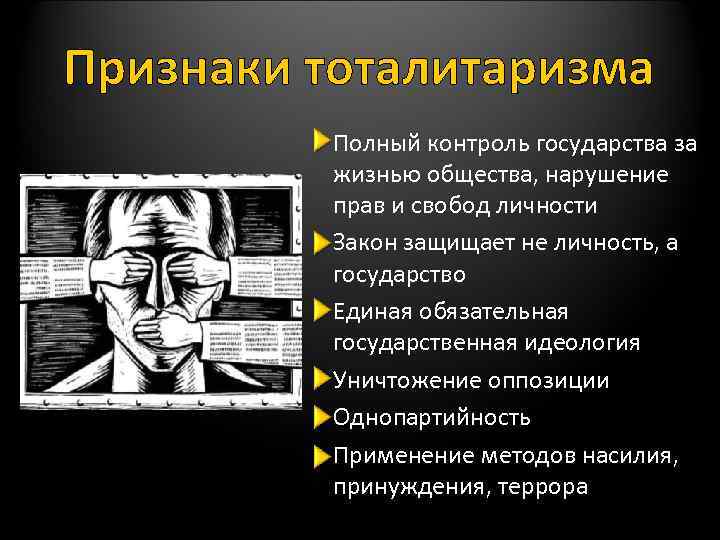 Признаки тоталитаризма

Полный контроль государства за жизнью общества, нарушение прав и свобод личности

Закон защищает не личность, а государство

Единая обязательная государственная идеология

Уничтожение оппозиции

Однопартийность

Применение методов насилия, принуждения, террора